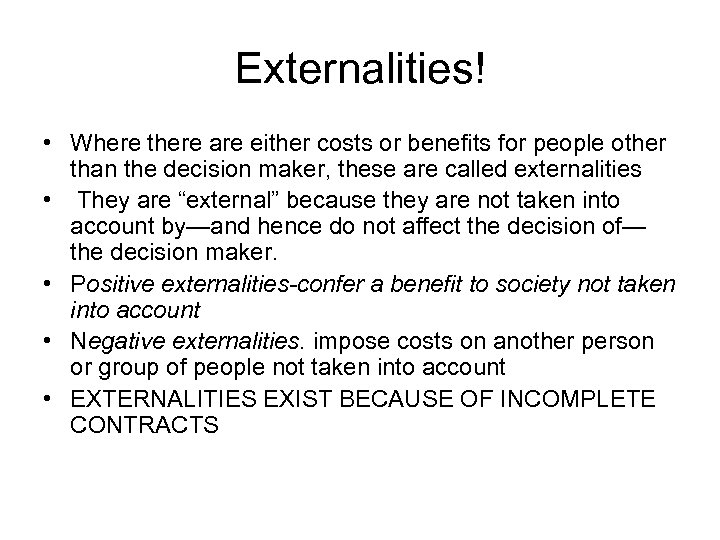 Externalities!

• Where there are either costs or benefits for people other than the decision maker, these are called externalities
• They are “external” because they are not taken into account by—and hence do not affect the decision of—the decision maker.
• Positive externalities-confer a benefit to society not taken into account
• Negative externalities. impose costs on another person or group of people not taken into account
• EXTERNALITIES EXIST BECAUSE OF INCOMPLETE CONTRACTS